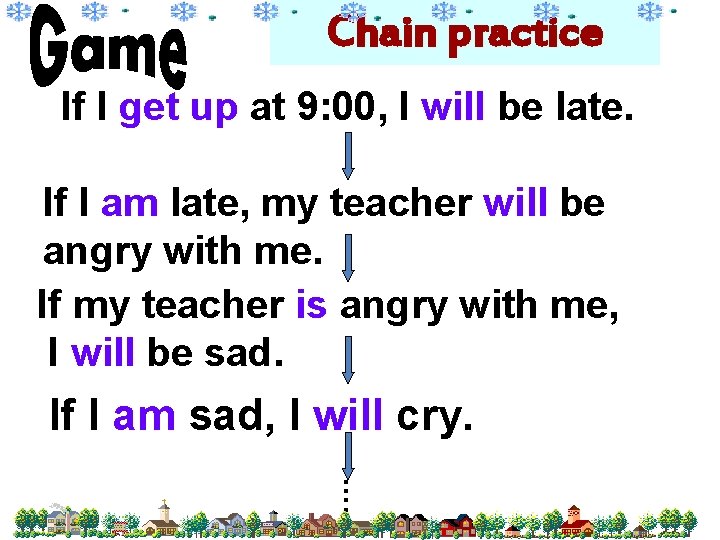 Game

Chain practice

If I get up at 9:00, I will be late.

If I am late, my teacher will be angry with me.

If my teacher is angry with me, I will be sad.

If I am sad, I will cry.